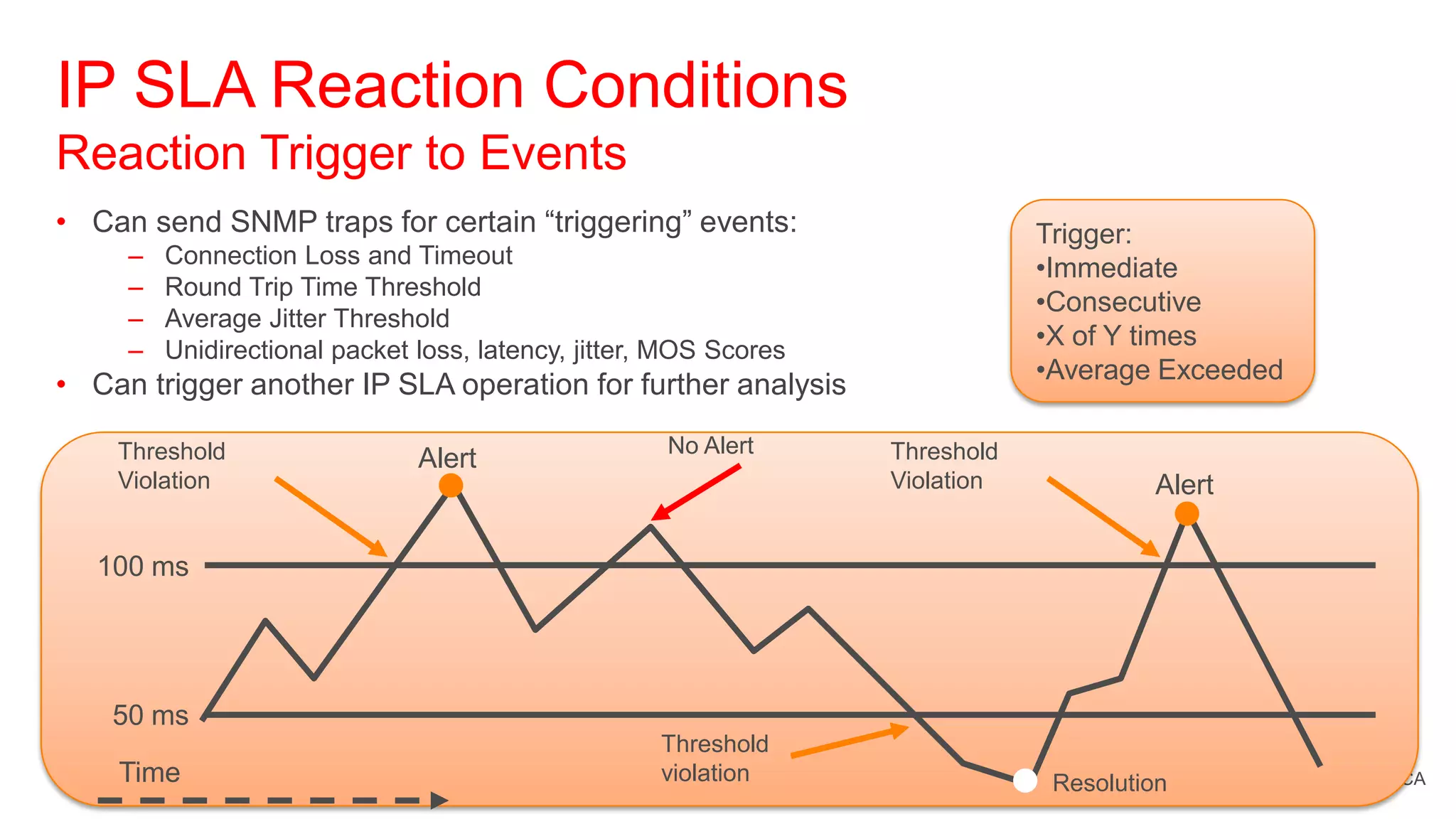 IP SLA Reaction Conditions
Reaction Trigger to Events

• Can send SNMP traps for certain “triggering” events:
– Connection Loss and Timeout
– Round Trip Time Threshold
– Average Jitter Threshold
– Unidirectional packet loss, latency, jitter, MOS Scores
• Can trigger another IP SLA operation for further analysis

Trigger:
•Immediate
•Consecutive
•X of Y times
•Average Exceeded

Threshold Violation
Alert
No Alert
Threshold Violation
Alert
100 ms
50 ms
Time
Threshold violation
Resolution
CA